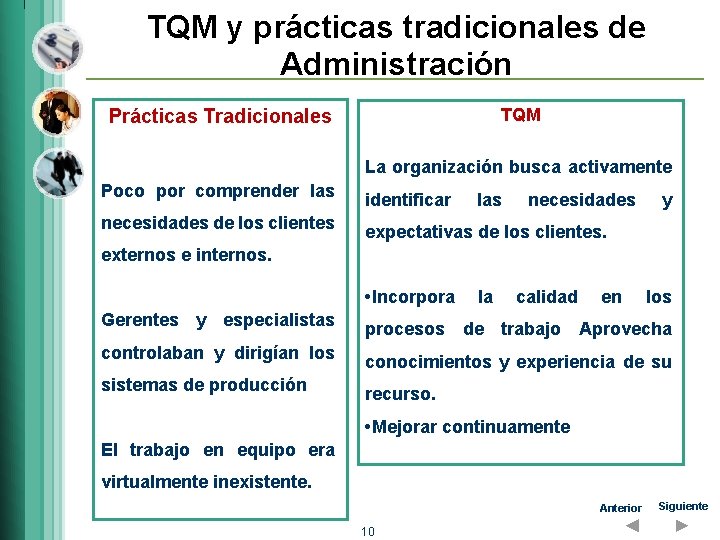 TQM y prácticas tradicionales de Administración

Prácticas Tradicionales

Poco por comprender las necesidades de los clientes externos e internos.

Gerentes y especialistas controlaban y dirigían los sistemas de producción

El trabajo en equipo era virtualmente inexistente.

TQM

La organización busca activamente identificar las necesidades y expectativas de los clientes.

•Incorpora la calidad en los procesos de trabajo Aprovecha conocimientos y experiencia de su recurso.

•Mejorar continuamente

Anterior Siguiente

10